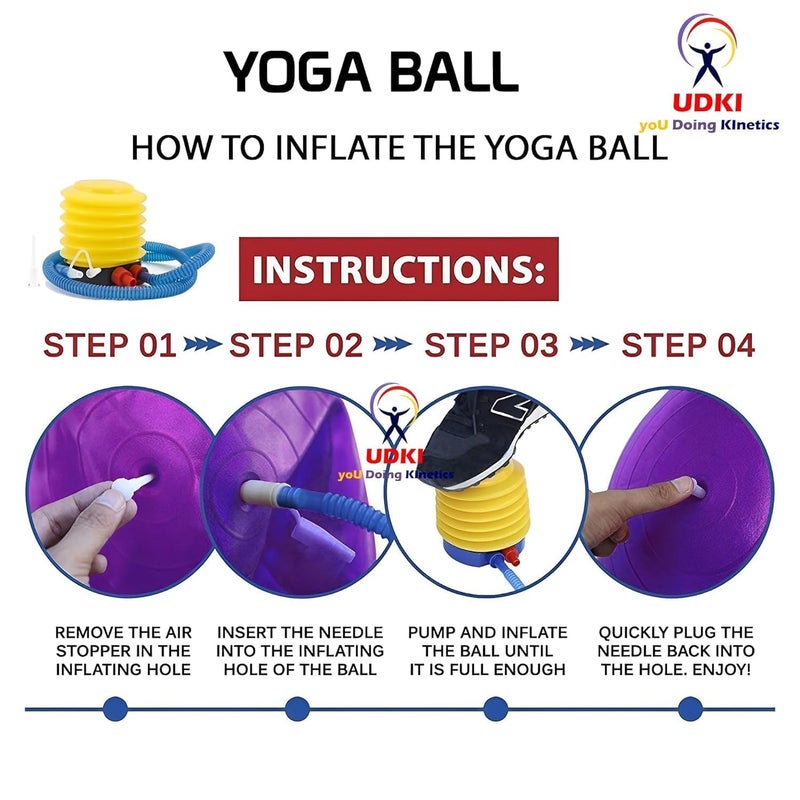 YOGA BALL

UDKI
yoU Doing KInetics

HOW TO INFLATE THE YOGA BALL

INSTRUCTIONS:

STEP 01 STEP 02 STEP 03 STEP 04

UDKI
yoU Doing KInetics

REMOVE THE AIR STOPPER IN THE INFLATING HOLE

INSERT THE NEEDLE INTO THE INFLATING HOLE OF THE BALL

PUMP AND INFLATE THE BALL UNTIL IT IS FULL ENOUGH

QUICKLY PLUG THE NEEDLE BACK INTO THE HOLE. ENJOY!